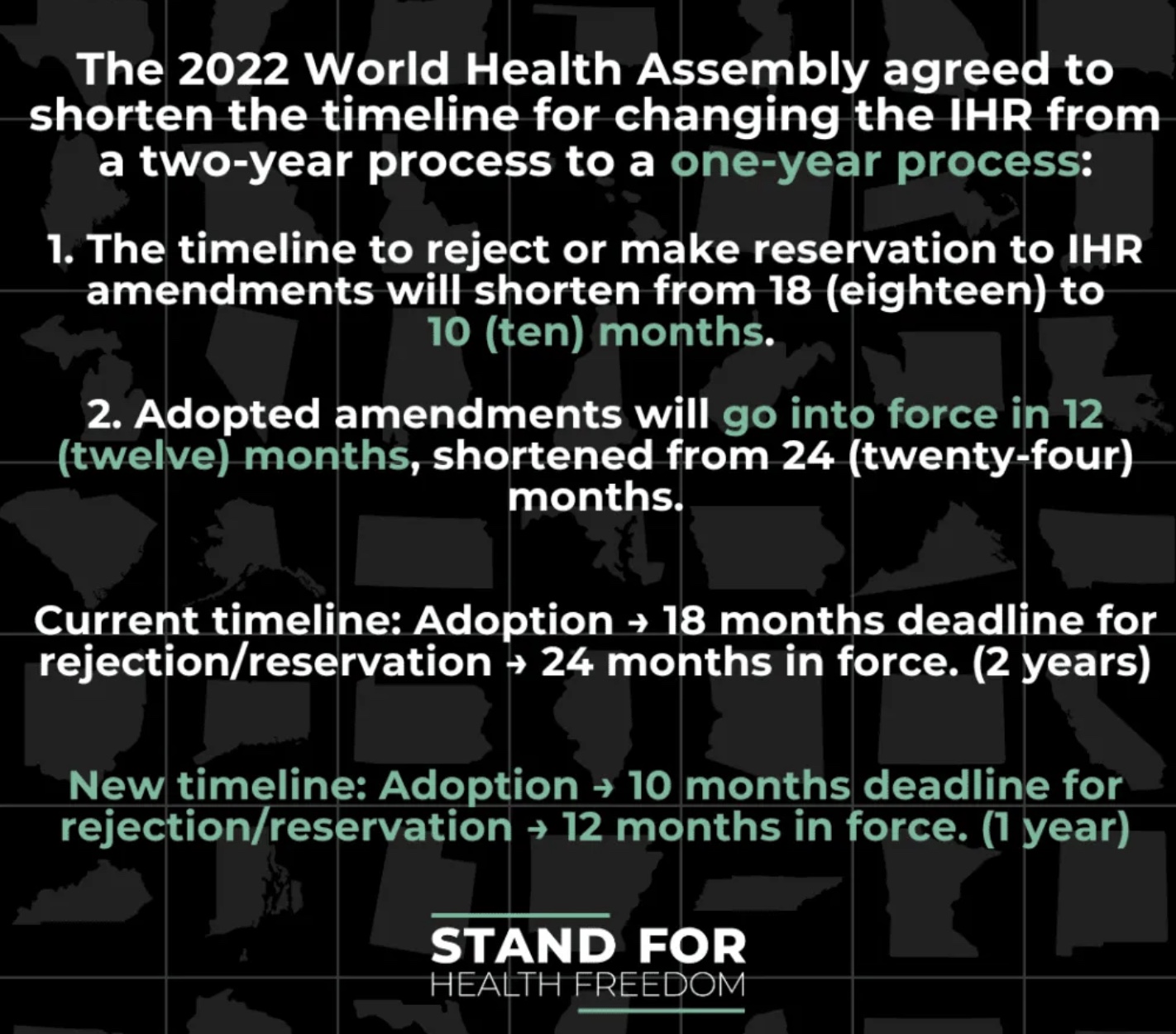 The 2022 World Health Assembly agreed to shorten the timeline for changing the IHR from a two-year process to a one-year process:

1. The timeline to reject or make reservation to IHR amendments will shorten from 18 (eighteen) to 10 (ten) months.

2. Adopted amendments will go into force in 12 (twelve) months, shortened from 24 (twenty-four) months.

Current timeline: Adoption → 18 months deadline for rejection/reservation → 24 months in force. (2 years)

New timeline: Adoption → 10 months deadline for rejection/reservation → 12 months in force. (1 year)

STAND FOR
HEALTH FREEDOM